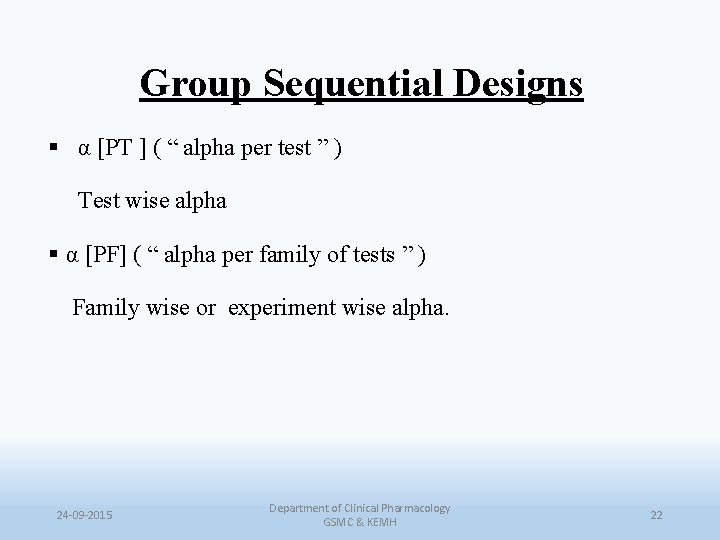 Group Sequential Designs

▪ α [PT ] ( “ alpha per test ” )

Test wise alpha

▪ α [PF] ( “ alpha per family of tests ” )

Family wise or experiment wise alpha.

24-09-2015

Department of Clinical Pharmacology
GSMC & KEMH

22